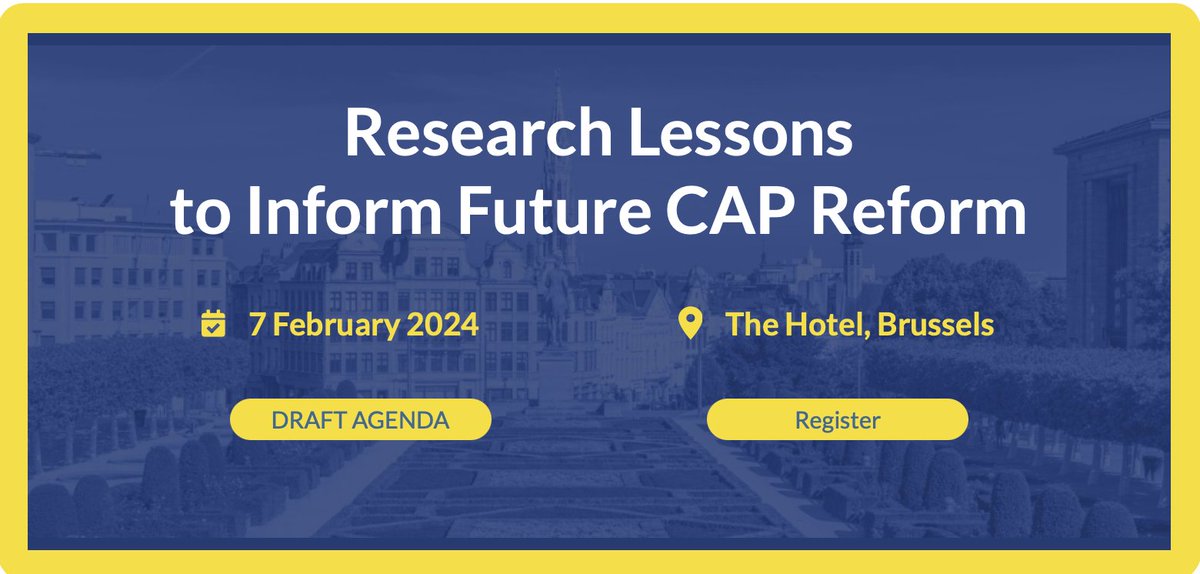 Research Lessons
to Inform Future CAP Reform

7 February 2024

The Hotel, Brussels

DRAFT AGENDA

Register